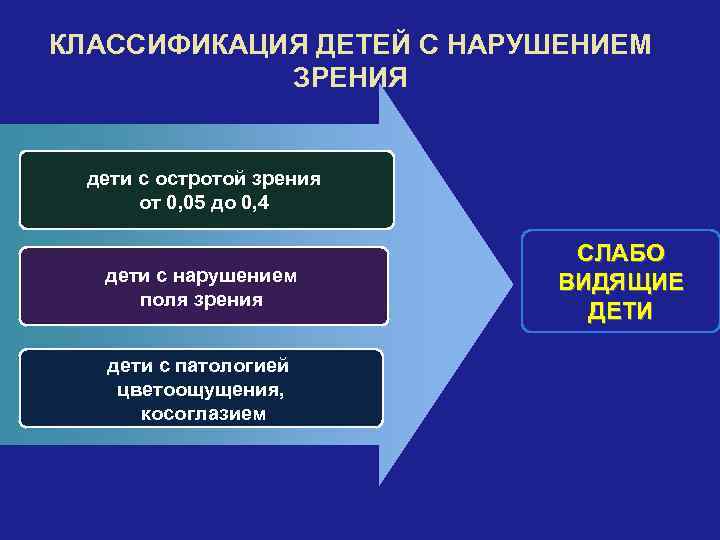 КЛАССИФИКАЦИЯ ДЕТЕЙ С НАРУШЕНИЕМ ЗРЕНИЯ

дети с остротой зрения от 0,05 до 0,4

дети с нарушением поля зрения

дети с патологией цветоощущения, косоглазием

СЛАБО ВИДЯЩИЕ ДЕТИ